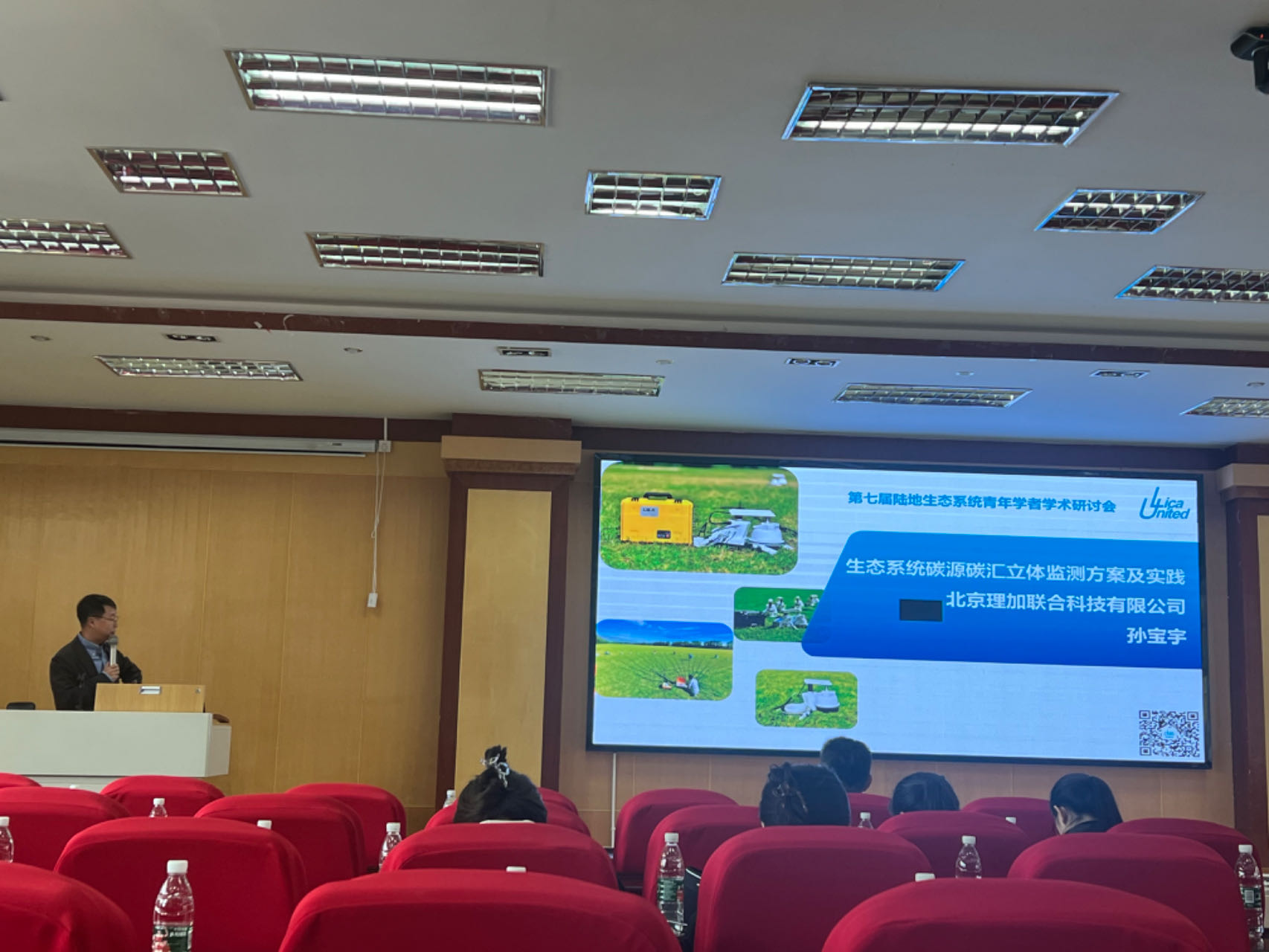 第七届陆地生态系统青年学者学术研讨会

Lica United

生态系统碳源碳汇立体监测方案及实践

北京理加联合科技有限公司

孙宝宇